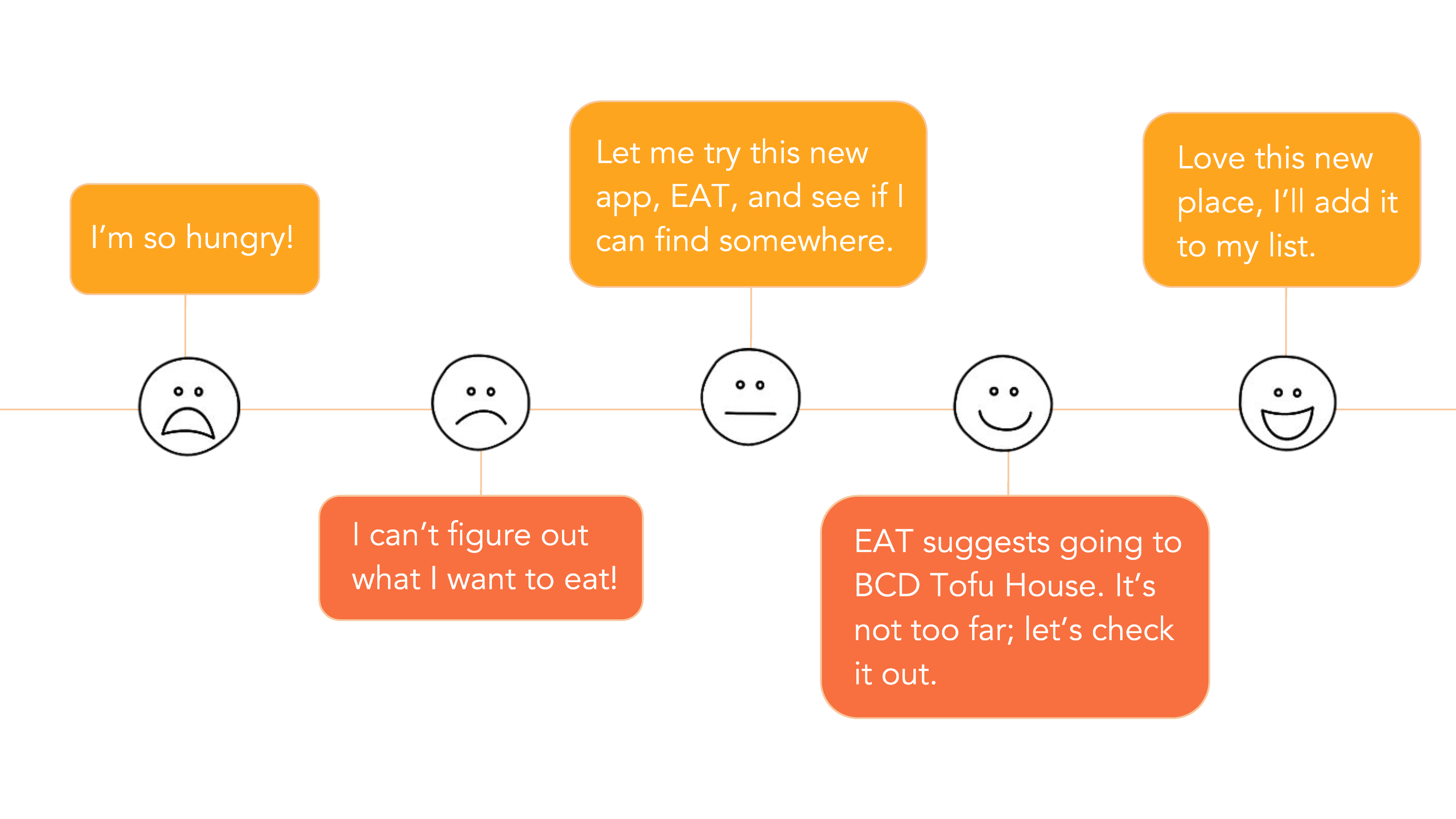 I’m so hungry!

I can’t figure out what I want to eat!

Let me try this new app, EAT, and see if I can find somewhere.

EAT suggests going to BCD Tofu House. It’s not too far; let’s check it out.

Love this new place, I’ll add it to my list.